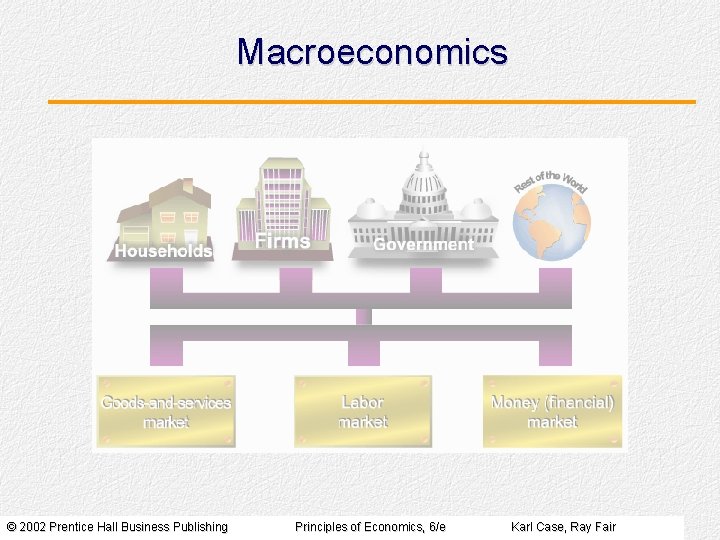 Macroeconomics

Households

Firms

Government

Rest of the World

Goods-and-services market

Labor market

Money (financial) market

© 2002 Prentice Hall Business Publishing

Principles of Economics, 6/e

Karl Case, Ray Fair